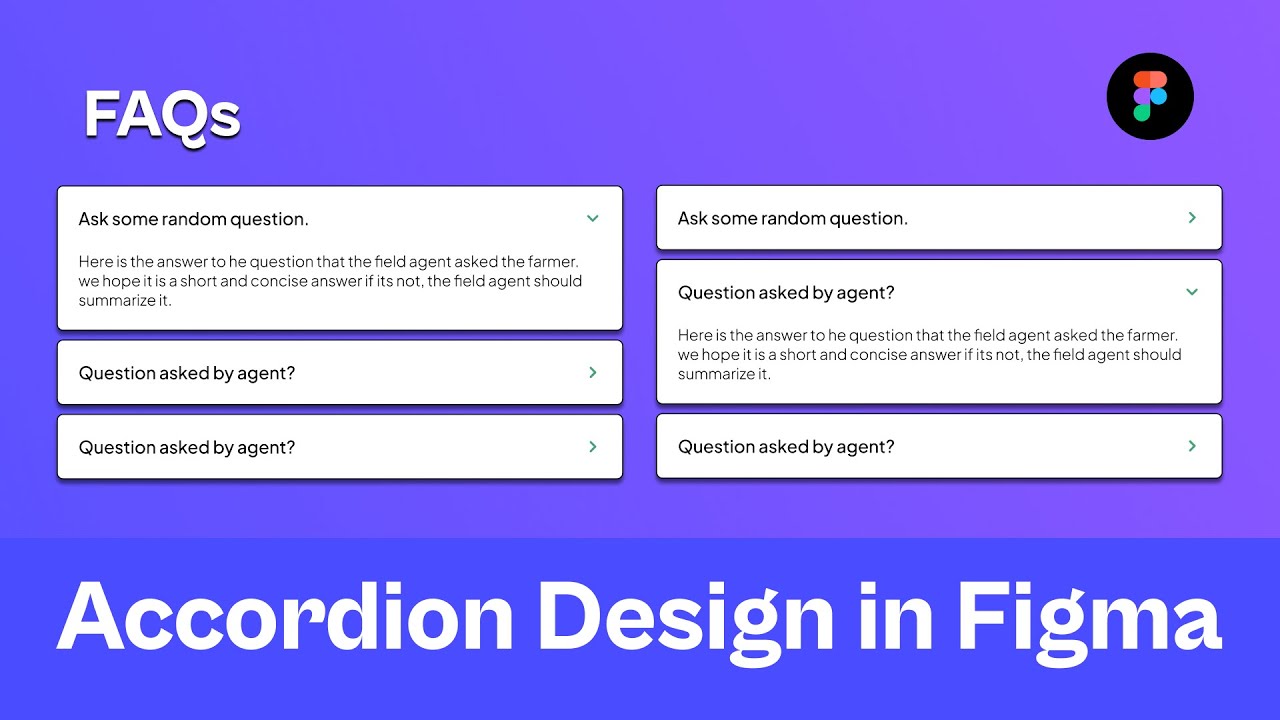 FAQs

Ask some random question.

Here is the answer to he question that the field agent asked the farmer. we hope it is a short and concise answer if its not, the field agent should summarize it.

Question asked by agent?

Question asked by agent?

Ask some random question.

Question asked by agent?

Here is the answer to he question that the field agent asked the farmer. we hope it is a short and concise answer if its not, the field agent should summarize it.

Question asked by agent?

Accordion Design in Figma